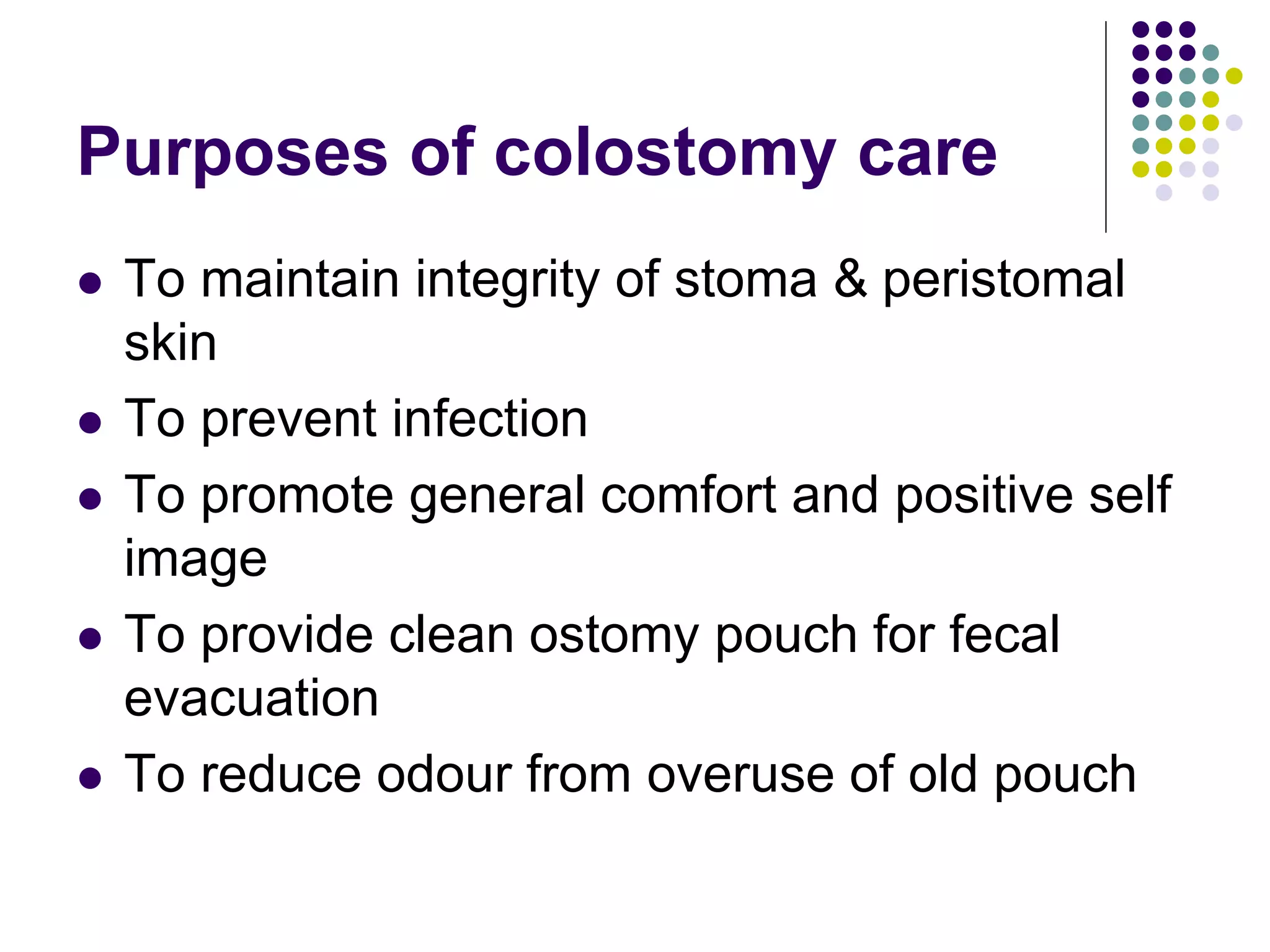 Purposes of colostomy care

- To maintain integrity of stoma & peristomal skin
- To prevent infection
- To promote general comfort and positive self image
- To provide clean ostomy pouch for fecal evacuation
- To reduce odour from overuse of old pouch